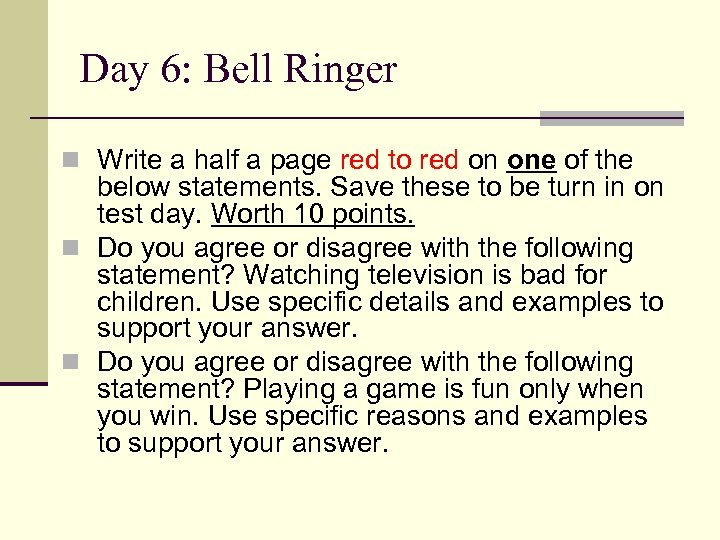 Day 6: Bell Ringer

Write a half a page red to red on one of the below statements. Save these to be turn in on test day. Worth 10 points.

Do you agree or disagree with the following statement? Watching television is bad for children. Use specific details and examples to support your answer.

Do you agree or disagree with the following statement? Playing a game is fun only when you win. Use specific reasons and examples to support your answer.